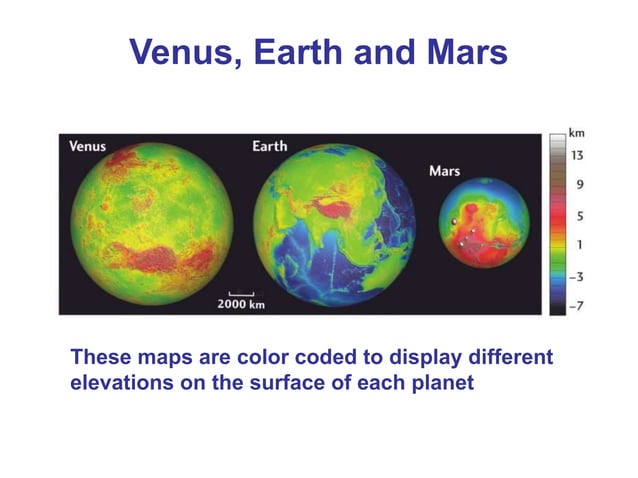 Venus, Earth and Mars

Venus

Earth

Mars

2000 km

km
13
9
5
1
−3
−7

These maps are color coded to display different elevations on the surface of each planet